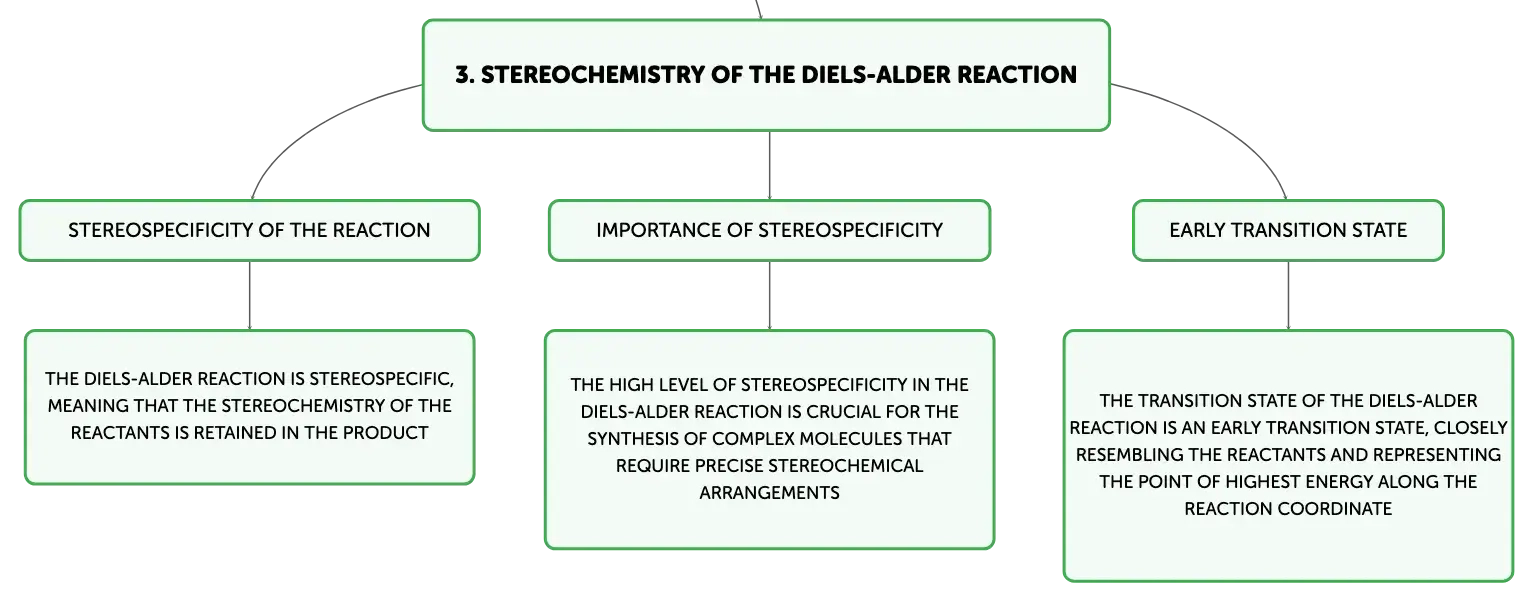 3. STEREOCHEMISTRY OF THE DIELS-ALDER REACTION

STEREOSPECIFICITY OF THE REACTION

THE DIELS-ALDER REACTION IS STEREOSPECIFIC, MEANING THAT THE STEREOCHEMISTRY OF THE REACTANTS IS RETAINED IN THE PRODUCT

IMPORTANCE OF STEREOSPECIFICITY

THE HIGH LEVEL OF STEREOSPECIFICITY IN THE DIELS-ALDER REACTION IS CRUCIAL FOR THE SYNTHESIS OF COMPLEX MOLECULES THAT REQUIRE PRECISE STEREOCHEMICAL ARRANGEMENTS

EARLY TRANSITION STATE

THE TRANSITION STATE OF THE DIELS-ALDER REACTION IS AN EARLY TRANSITION STATE, CLOSELY RESEMBLING THE REACTANTS AND REPRESENTING THE POINT OF HIGHEST ENERGY ALONG THE REACTION COORDINATE